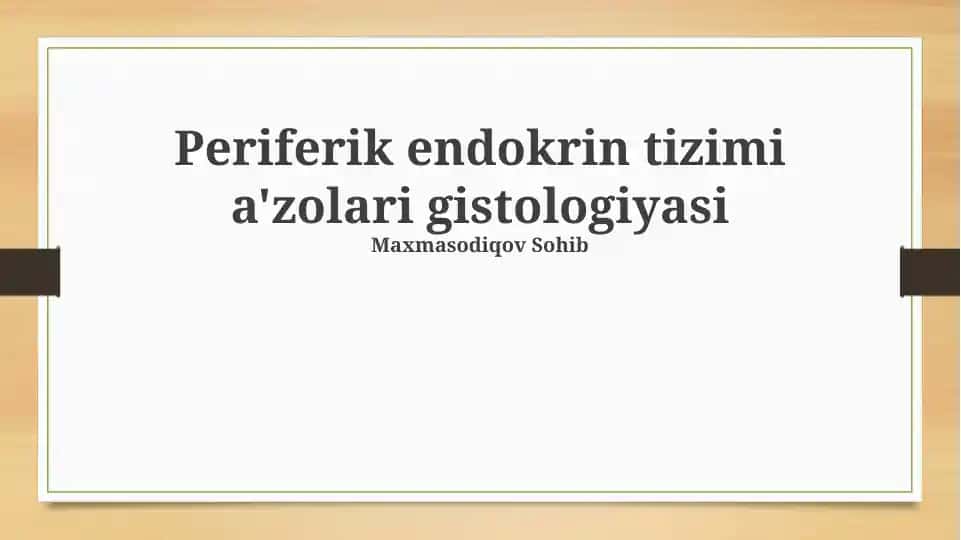 Periferik endokrin tizimi a'zolari gistologiyasi

Maxmasodiqov Sohib